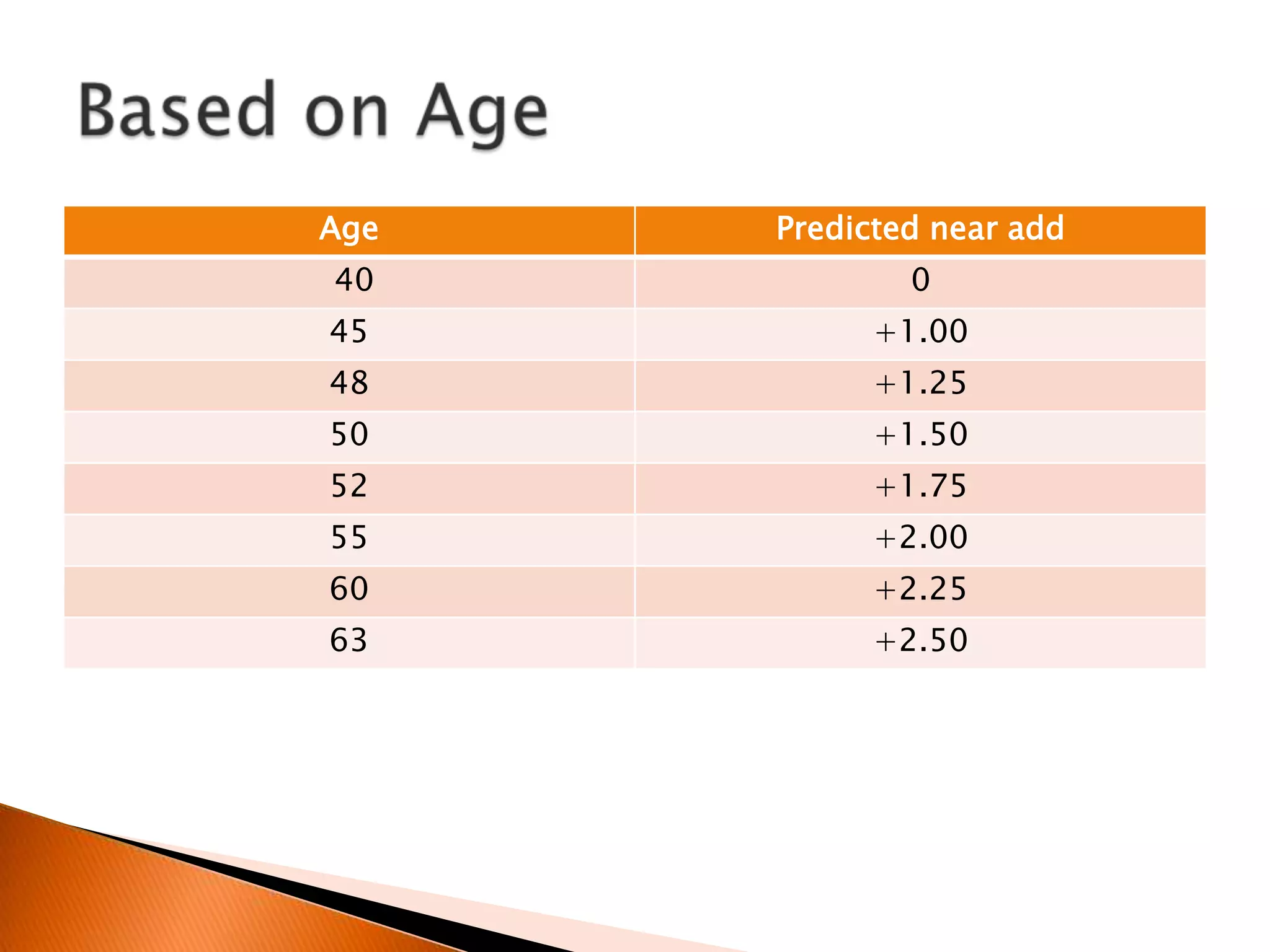 Based on Age

| Age | Predicted near add |
|---|---|
| 40 | 0 |
| 45 | +1.00 |
| 48 | +1.25 |
| 50 | +1.50 |
| 52 | +1.75 |
| 55 | +2.00 |
| 60 | +2.25 |
| 63 | +2.50 |